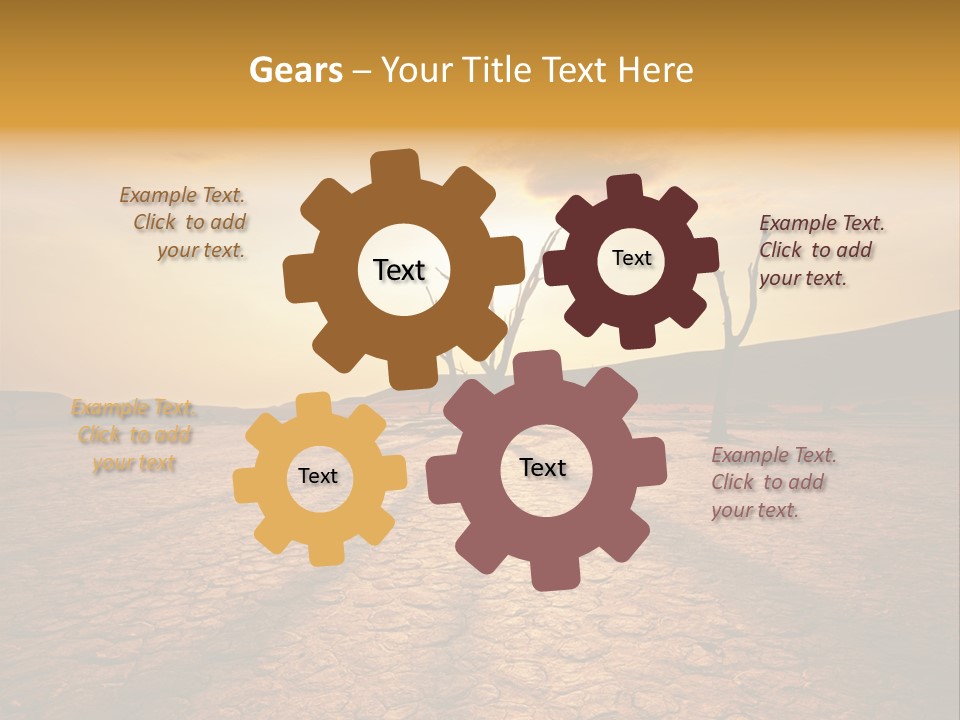 Gears – Your Title Text Here

Example Text. Click to add your text.

Text

Text

Example Text. Click to add your text.

Example Text. Click to add your text

Text

Text

Example Text. Click to add your text.